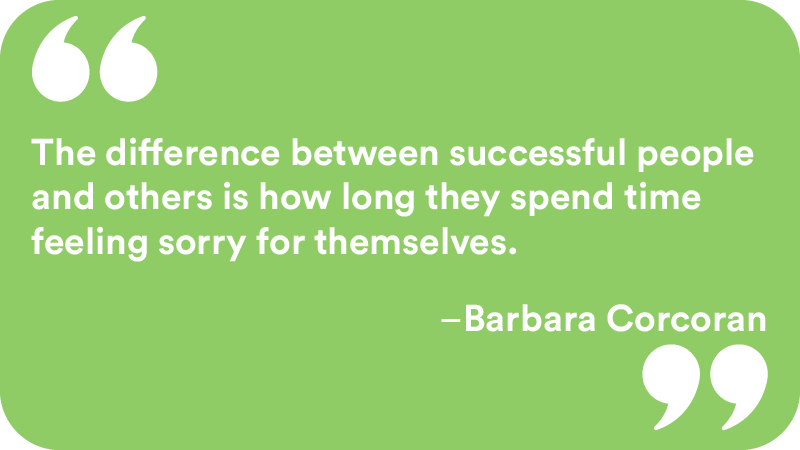 “

The difference between successful people and others is how long they spend time feeling sorry for themselves.

–Barbara Corcoran

”